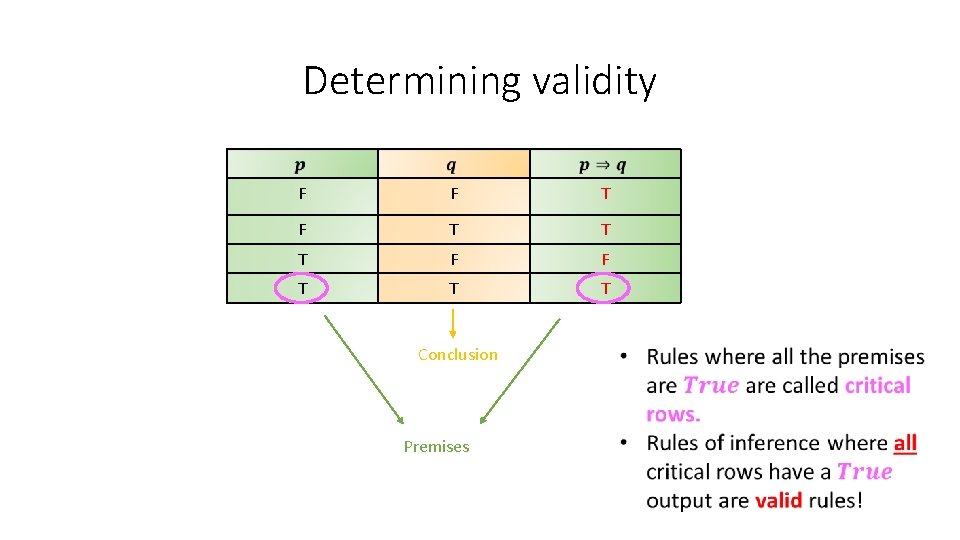 Determining validity

| $p$ | $q$ | $p \Rightarrow q$ |
|---|---|---|
| F | F | T |
| F | T | T |
| T | F | F |
| T | T | T |

Conclusion

Premises

• Rules where all the premises are $True$ are called critical rows.
• Rules of inference where all critical rows have a $True$ output are valid rules!